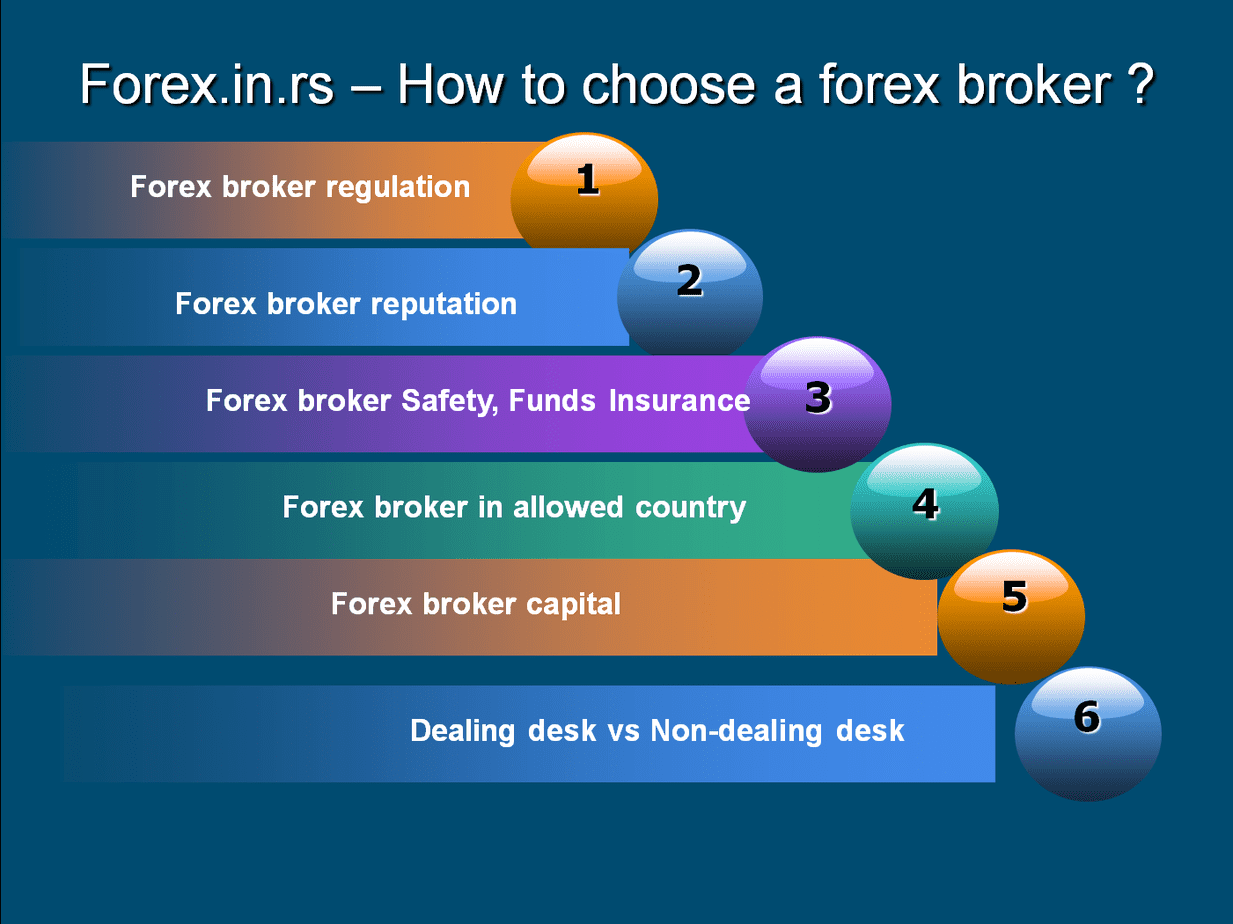 Forex.in.rs – How to choose a forex broker ?

Forex broker regulation 1

Forex broker reputation 2

Forex broker Safety, Funds Insurance 3

Forex broker in allowed country 4

Forex broker capital 5

Dealing desk vs Non-dealing desk 6